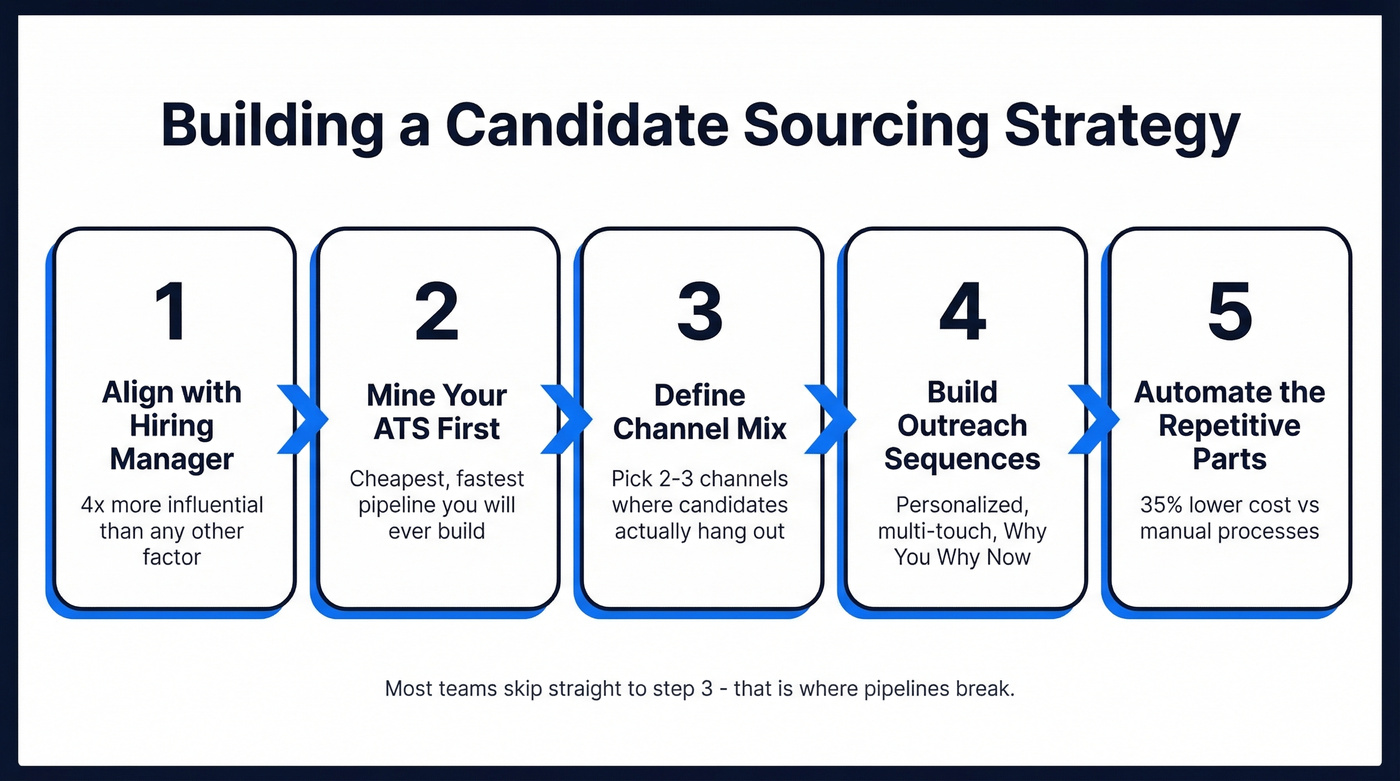 Building a Candidate Sourcing Strategy

1
Align with Hiring Manager
4x more influential than any other factor

2
Mine Your ATS First
Cheapest, fastest pipeline you will ever build

3
Define Channel Mix
Pick 2-3 channels where candidates actually hang out

4
Build Outreach Sequences
Personalized, multi-touch, Why You Why Now

5
Automate the Repetitive Parts
35% lower cost vs manual processes

Most teams skip straight to step 3 - that is where pipelines break.